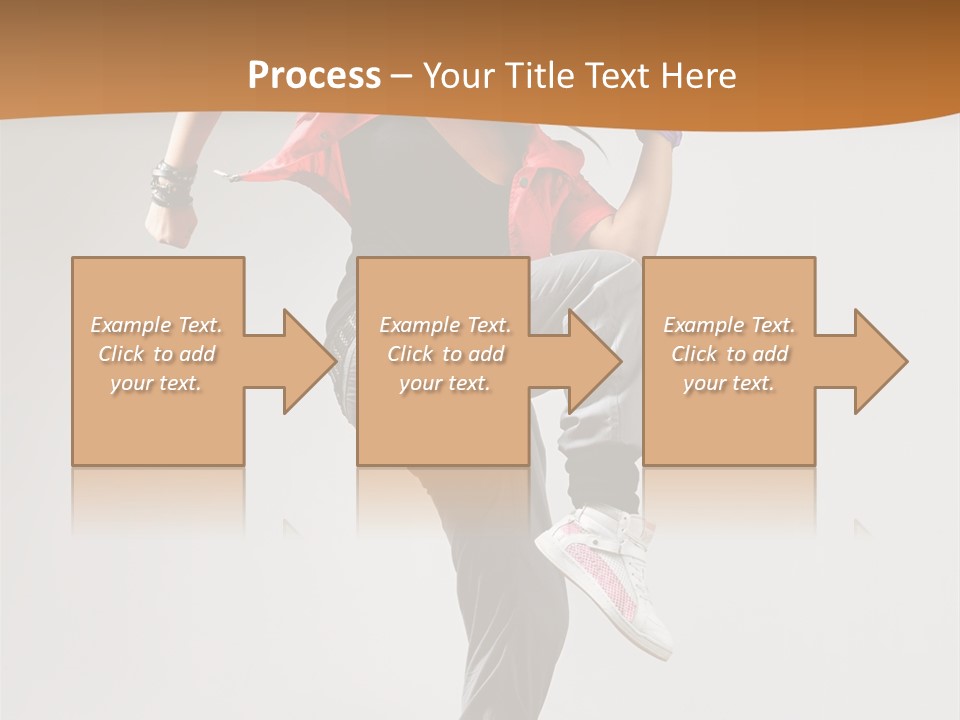 Process – Your Title Text Here

Example Text. Click to add your text.

Example Text. Click to add your text.

Example Text. Click to add your text.